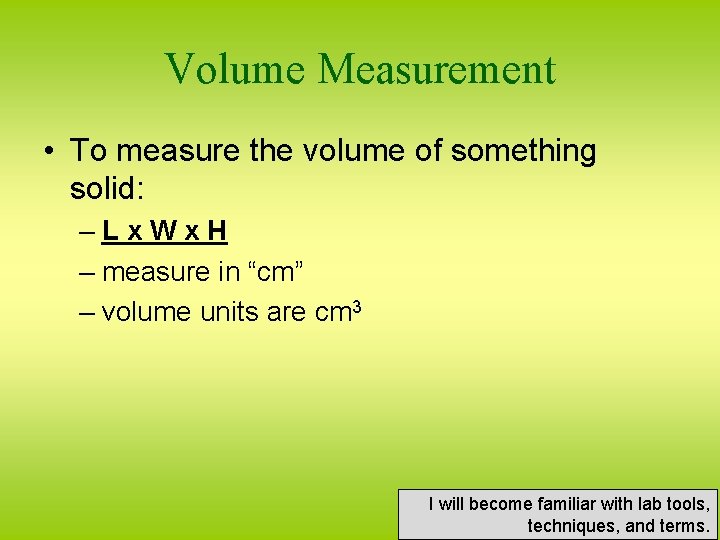 Volume Measurement

• To measure the volume of something solid:

– L x W x H

– measure in “cm”

– volume units are $cm^3$

I will become familiar with lab tools, techniques, and terms.